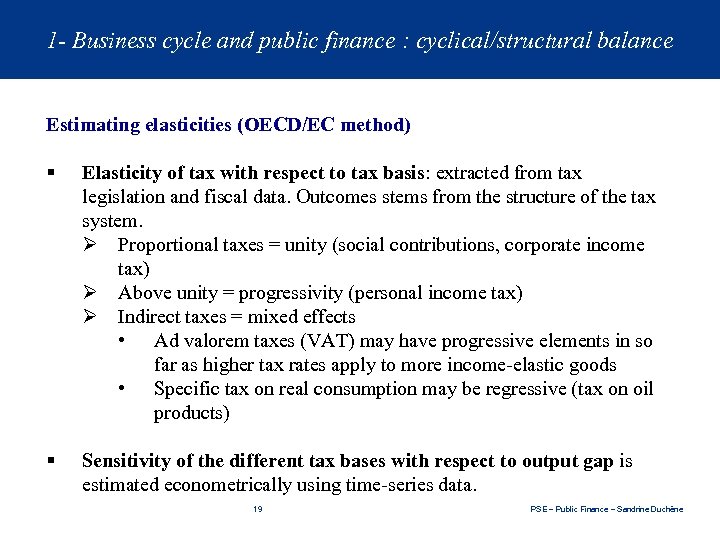 1- Business cycle and public finance : cyclical/structural balance

Estimating elasticities (OECD/EC method)

▪ Elasticity of tax with respect to tax basis: extracted from tax legislation and fiscal data. Outcomes stems from the structure of the tax system.
➢ Proportional taxes = unity (social contributions, corporate income tax)
➢ Above unity = progressivity (personal income tax)
➢ Indirect taxes = mixed effects
• Ad valorem taxes (VAT) may have progressive elements in so far as higher tax rates apply to more income-elastic goods
• Specific tax on real consumption may be regressive (tax on oil products)

▪ Sensitivity of the different tax bases with respect to output gap is estimated econometrically using time-series data.

19

PSE – Public Finance – Sandrine Duchêne